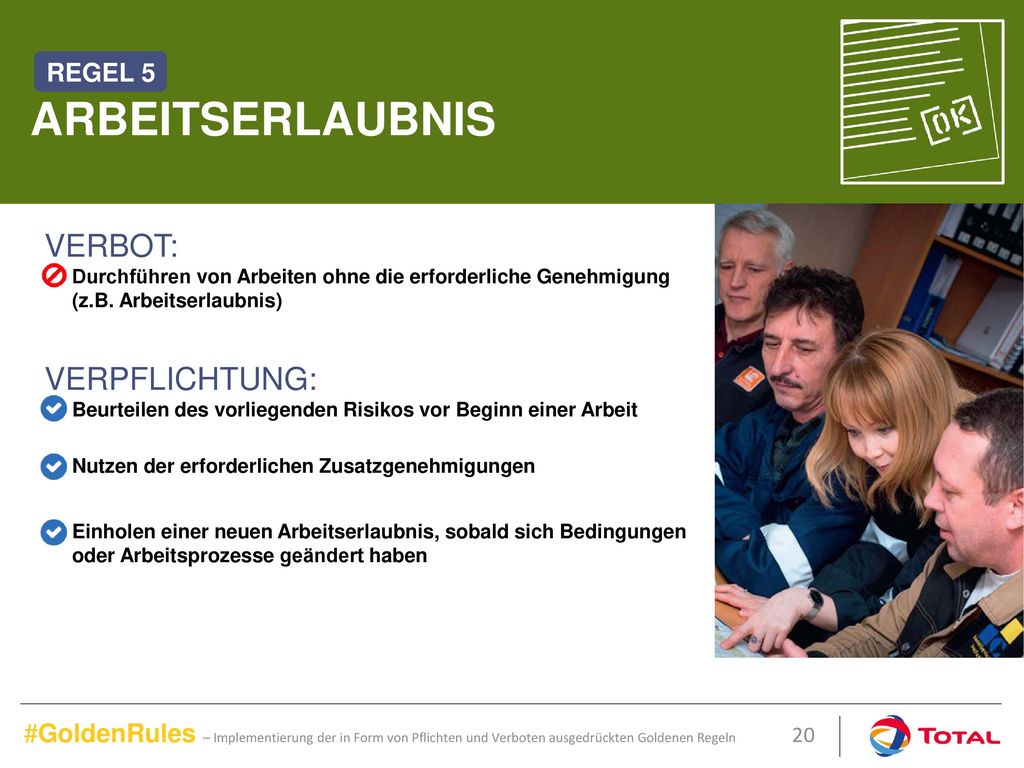 REGEL 5
ARBEITSERLAUBNIS

OK

VERBOT:
Durchführen von Arbeiten ohne die erforderliche Genehmigung (z.B. Arbeitserlaubnis)

VERPFLICHTUNG:
Beurteilen des vorliegenden Risikos vor Beginn einer Arbeit

Nutzen der erforderlichen Zusatzgenehmigungen

Einholen einer neuen Arbeitserlaubnis, sobald sich Bedingungen oder Arbeitsprozesse geändert haben

#GoldenRules – Implementierung der in Form von Pflichten und Verboten ausgedrückten Goldenen Regeln 20 TOTAL